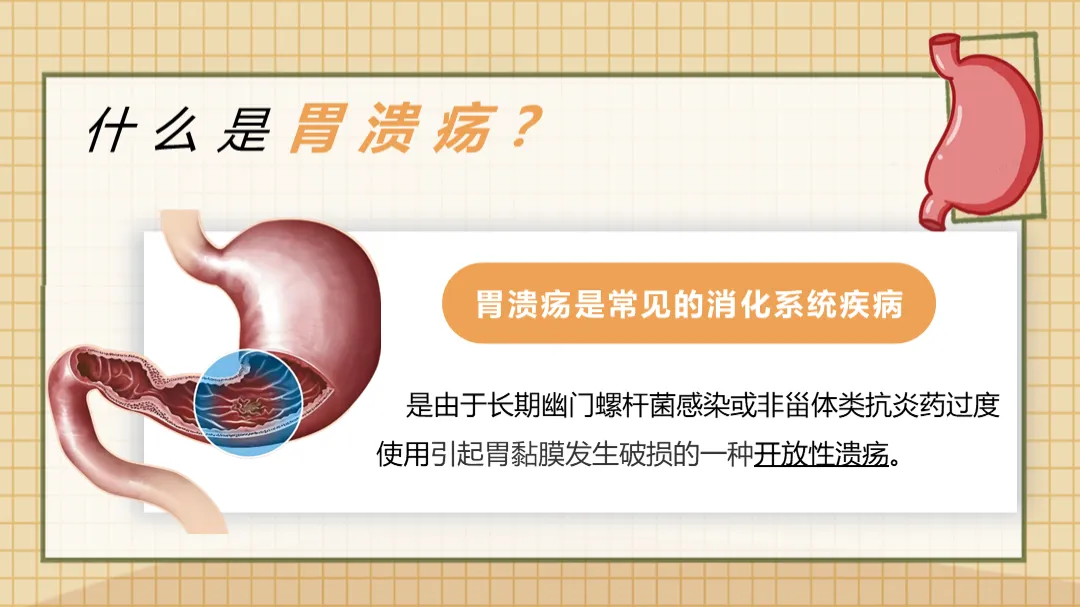 什么是胃溃疡？

胃溃疡是常见的消化系统疾病

是由于长期幽门螺杆菌感染或非甾体类抗炎药过度使用引起胃黏膜发生破损的一种开放性溃疡。